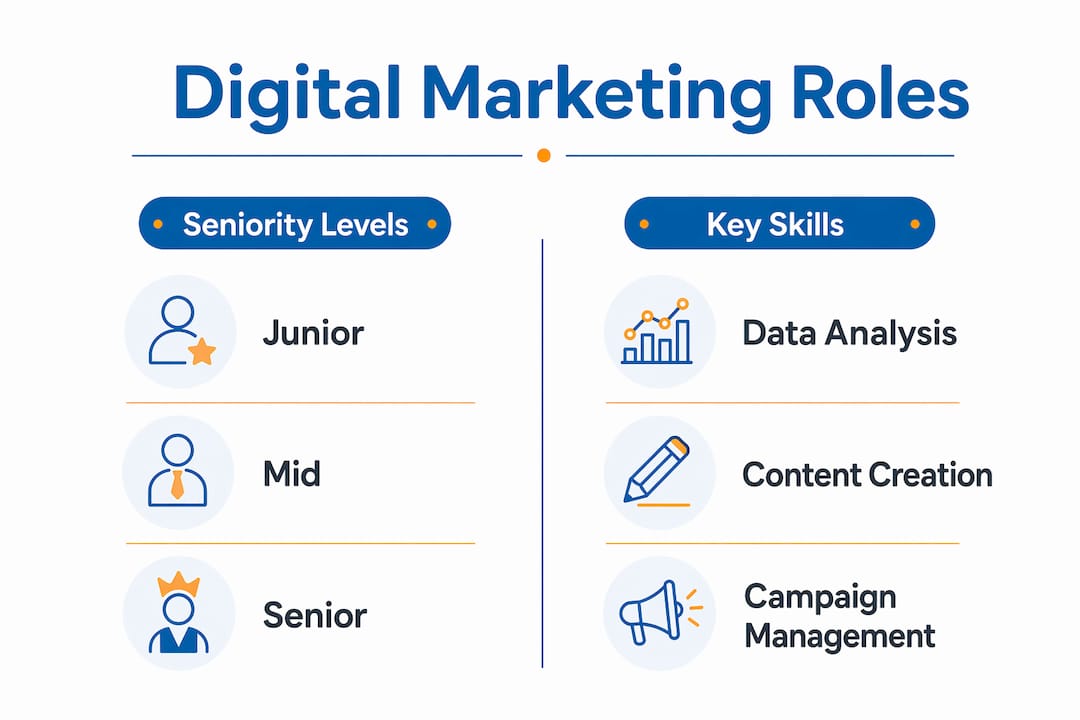 Digital Marketing Roles

Seniority Levels

Junior

Mid

Senior

Key Skills

Data Analysis

Content Creation

Campaign Management